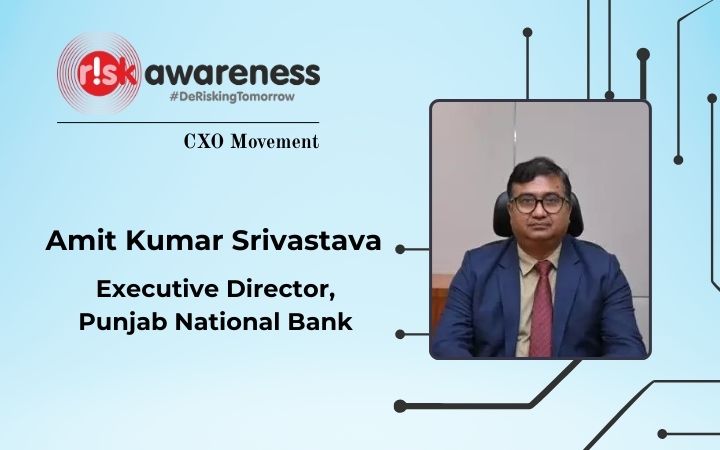 r!sk awareness
#DeRiskingTomorrow

CXO Movement

Amit Kumar Srivastava

Executive Director,
Punjab National Bank